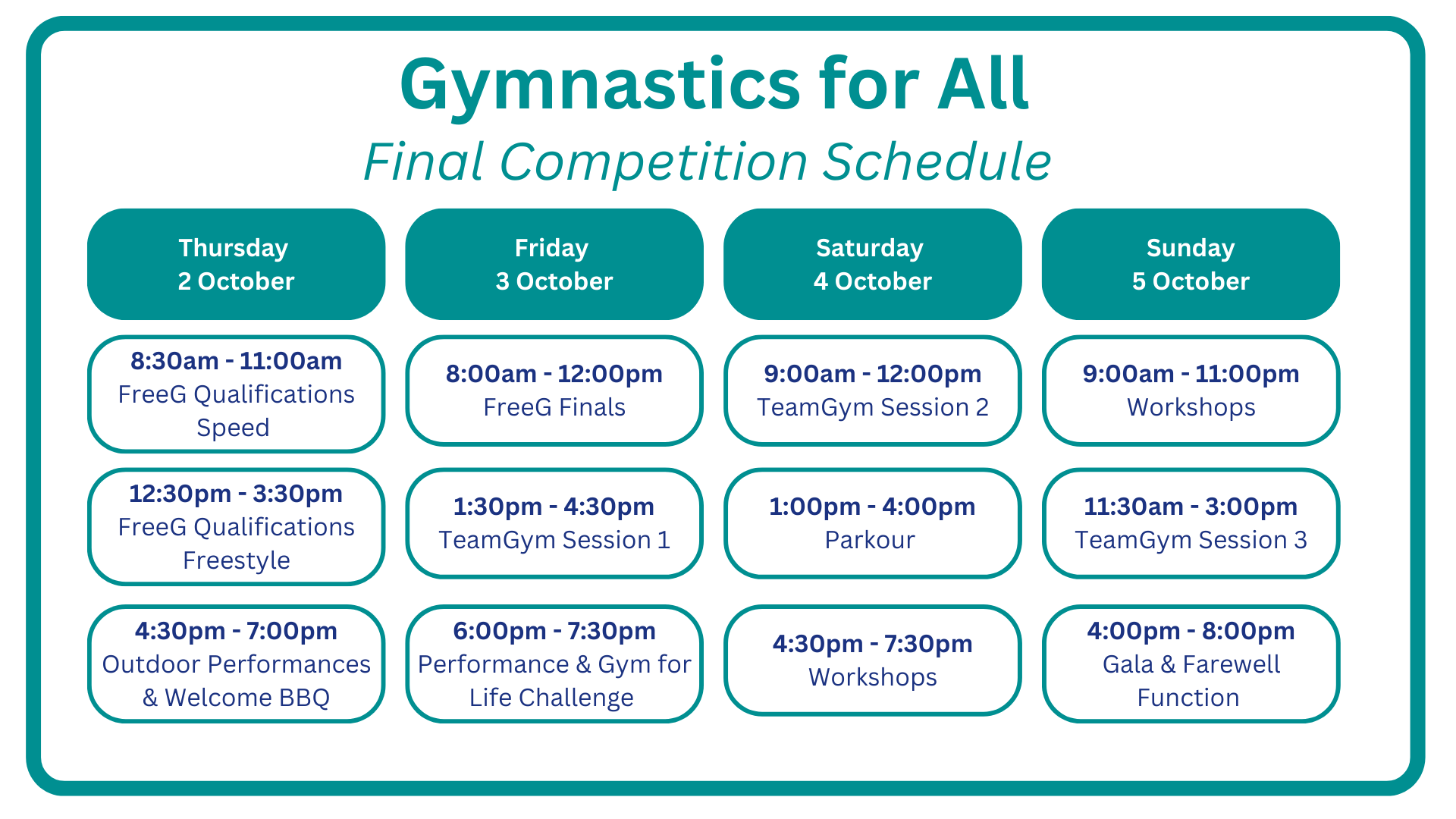 Gymnastics for All
Final Competition Schedule

| Thursday 2 October | Friday 3 October | Saturday 4 October | Sunday 5 October |
|---|---|---|---|
| 8:30am - 11:00am FreeG Qualifications Speed | 8:00am - 12:00pm FreeG Finals | 9:00am - 12:00pm TeamGym Session 2 | 9:00am - 11:00pm Workshops |
| 12:30pm - 3:30pm FreeG Qualifications Freestyle | 1:30pm - 4:30pm TeamGym Session 1 | 1:00pm - 4:00pm Parkour | 11:30am - 3:00pm TeamGym Session 3 |
| 4:30pm - 7:00pm Outdoor Performances & Welcome BBQ | 6:00pm - 7:30pm Performance & Gym for Life Challenge | 4:30pm - 7:30pm Workshops | 4:00pm - 8:00pm Gala & Farewell Function |